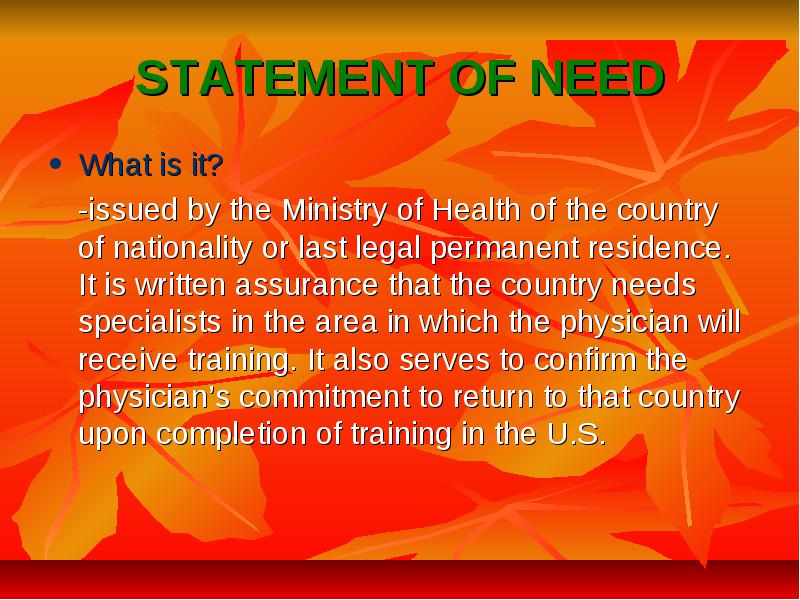 STATEMENT OF NEED

• What is it?

-issued by the Ministry of Health of the country of nationality or last legal permanent residence. It is written assurance that the country needs specialists in the area in which the physician will receive training. It also serves to confirm the physician's commitment to return to that country upon completion of training in the U.S.